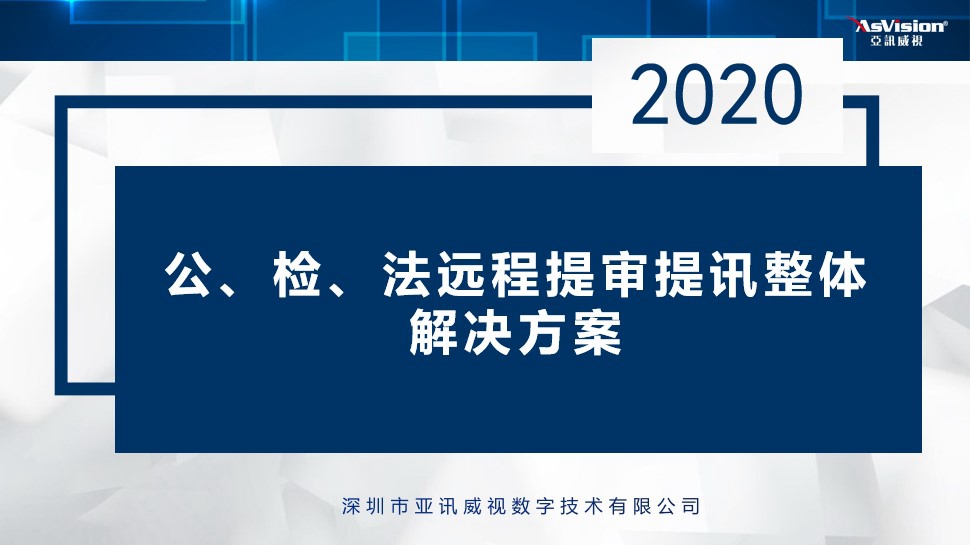 AsVision®
亞訊威視

2020

公、检、法远程提审提讯整体解决方案

深圳市亚讯威视数字技术有限公司